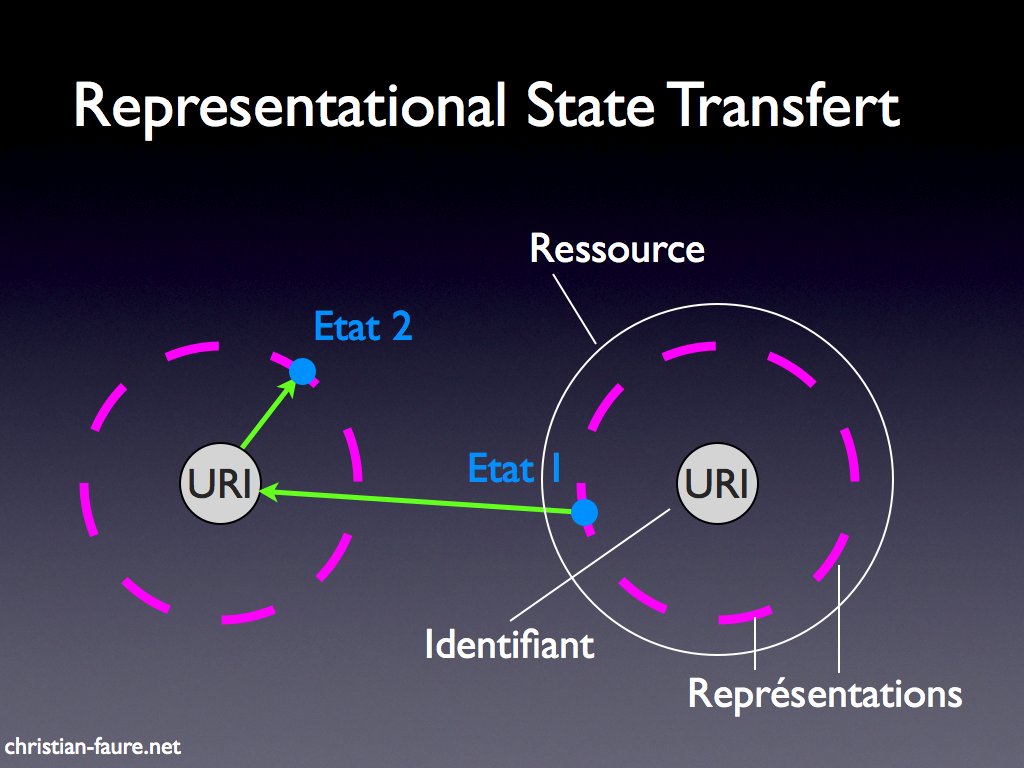 Representational State Transfert

Ressource

Etat 2

URI

Etat 1

URI

Identifiant

Représentations

christian-faure.net